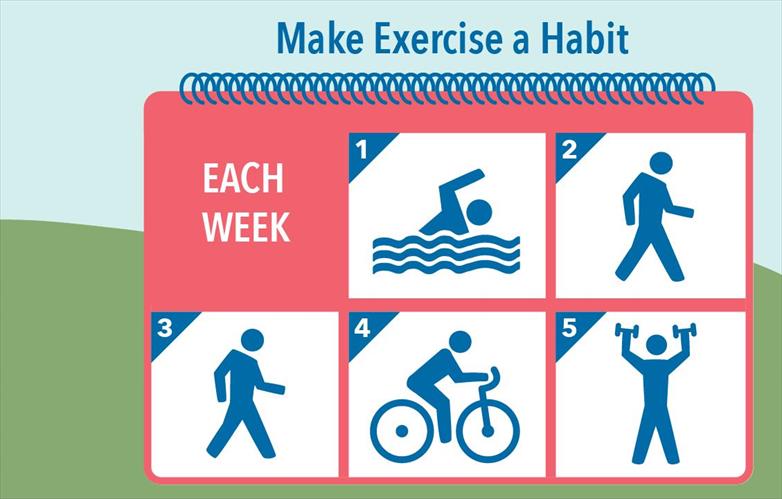 Make Exercise a Habit

EACH WEEK

1

2

3

4

5